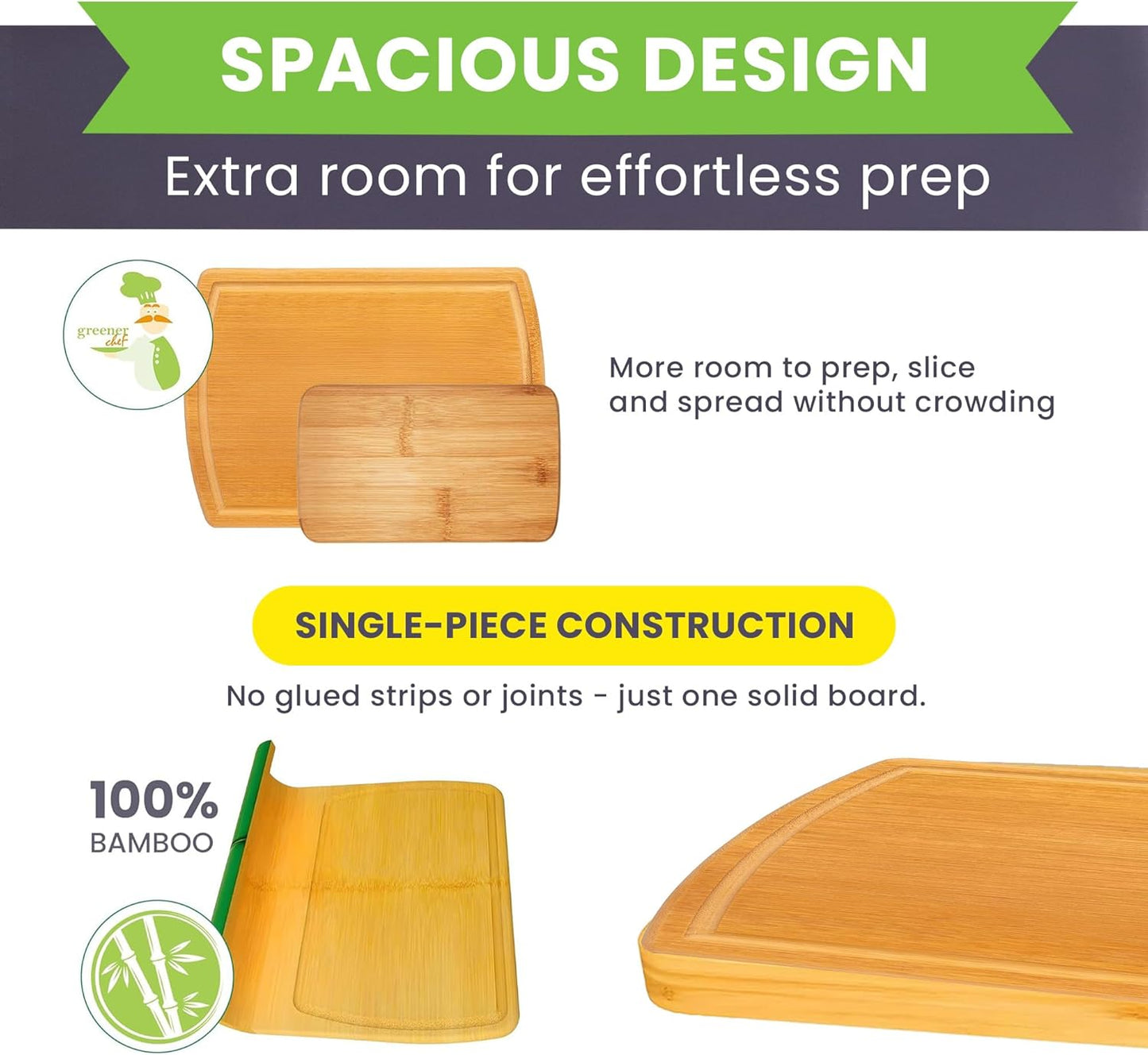 SPACIOUS DESIGN

Extra room for effortless prep

greener chef

More room to prep, slice and spread without crowding

SINGLE-PIECE CONSTRUCTION

No glued strips or joints - just one solid board.

100%
BAMBOO